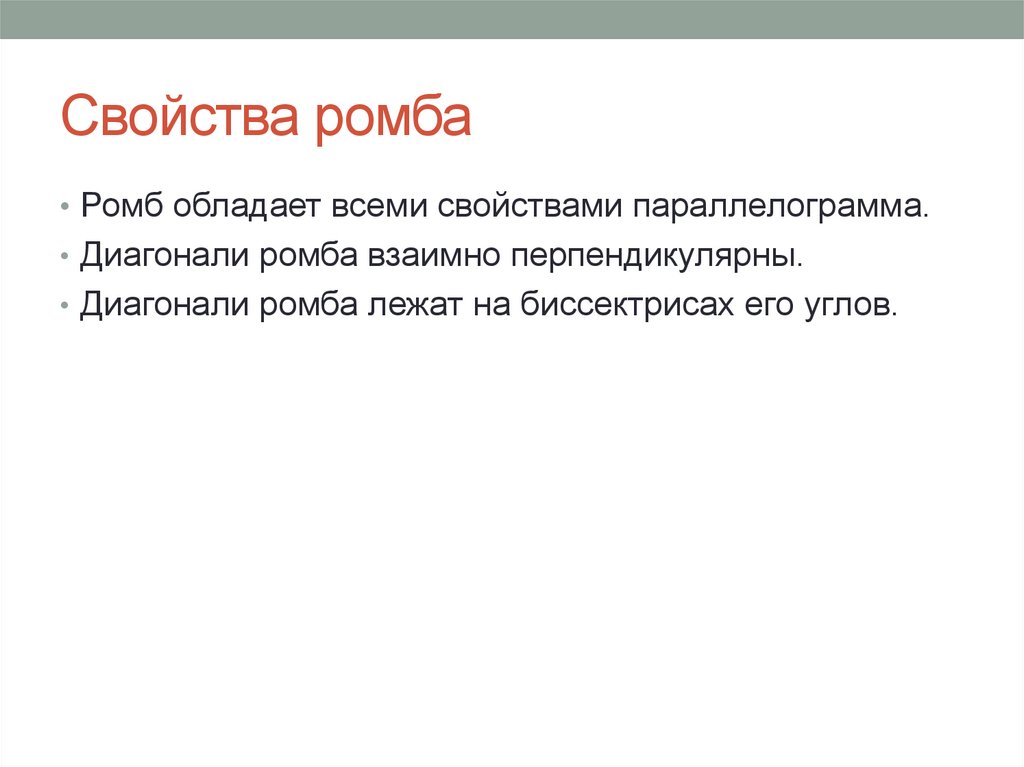 Свойства ромба

• Ромб обладает всеми свойствами параллелограмма.
• Диагонали ромба взаимно перпендикулярны.
• Диагонали ромба лежат на биссектрисах его углов.